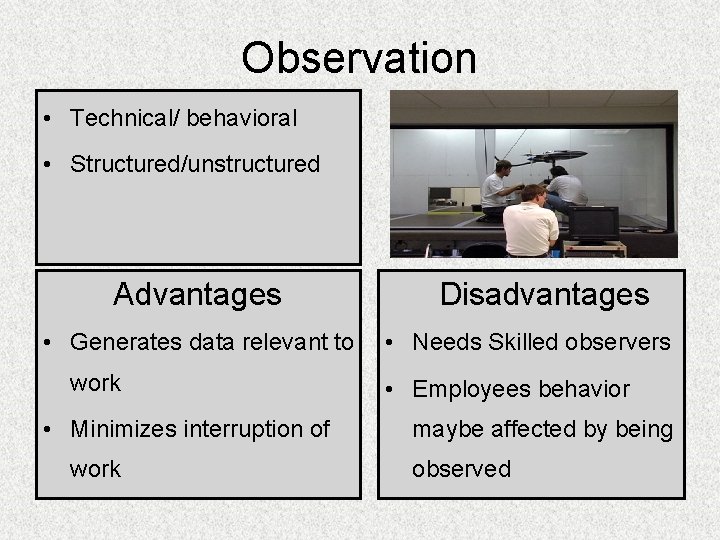 Observation

• Technical/ behavioral
• Structured/unstructured

Advantages

• Generates data relevant to work
• Minimizes interruption of work

Disadvantages

• Needs Skilled observers
• Employees behavior maybe affected by being observed